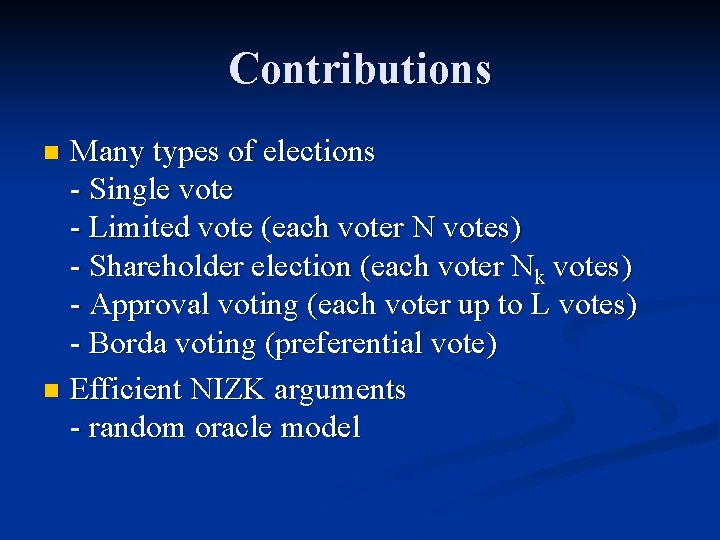 Contributions

Many types of elections
- Single vote
- Limited vote (each voter N votes)
- Shareholder election (each voter $N_k$ votes)
- Approval voting (each voter up to L votes)
- Borda voting (preferential vote)

Efficient NIZK arguments
- random oracle model